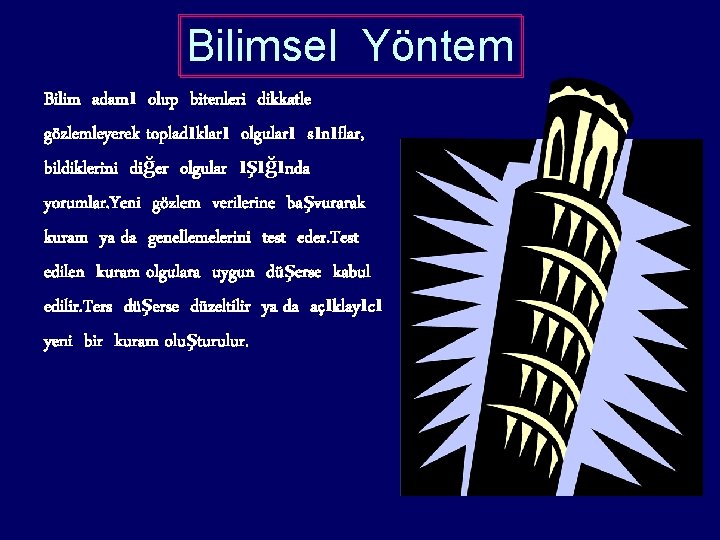 Bilimsel Yöntem

Bilim adamı olup bitenleri dikkatle gözlemleyerek topladıkları olguları sınıflar, bildiklerini diğer olgular ışığında yorumlar.Yeni gözlem verilerine başvurarak kuram ya da genellemelerini test eder.Test edilen kuram olgulara uygun düşerse kabul edilir.Ters düşerse düzeltilir ya da açıklayıcı yeni bir kuram oluşturulur.